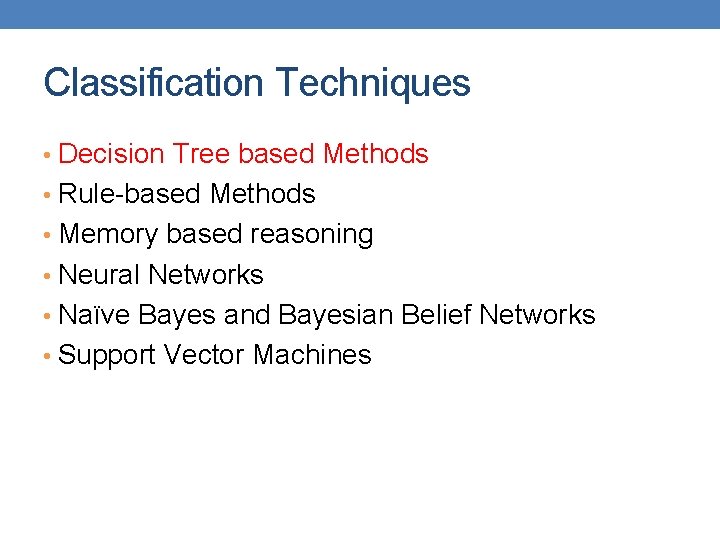 Classification Techniques

• Decision Tree based Methods
• Rule-based Methods
• Memory based reasoning
• Neural Networks
• Naïve Bayes and Bayesian Belief Networks
• Support Vector Machines